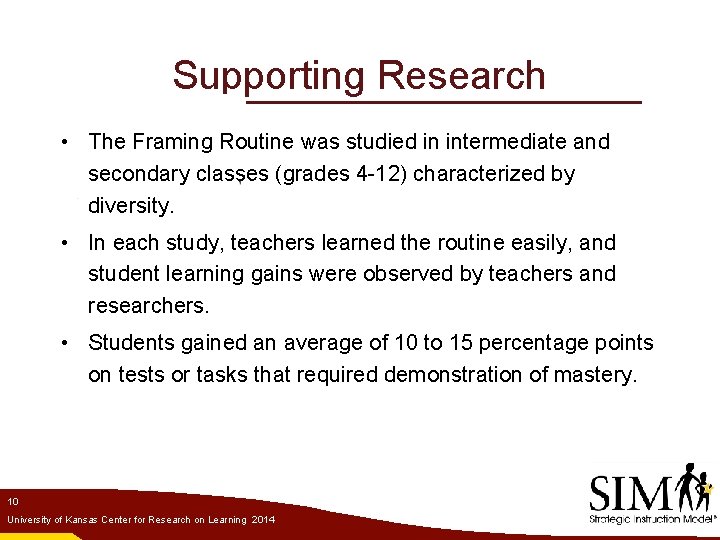 Supporting Research

• The Framing Routine was studied in intermediate and secondary classes (grades 4-12) characterized by diversity.

• In each study, teachers learned the routine easily, and student learning gains were observed by teachers and researchers.

• Students gained an average of 10 to 15 percentage points on tests or tasks that required demonstration of mastery.

10

University of Kansas Center for Research on Learning 2014

SIM

Strategic Instruction Model®